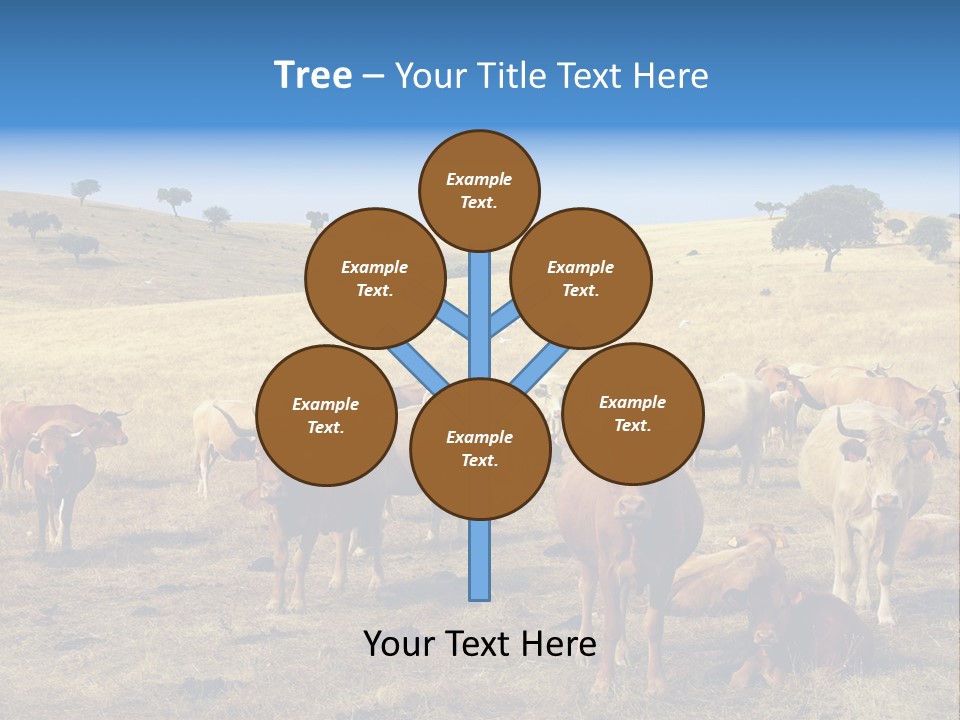 Tree – Your Title Text Here

Example Text.

Example Text.

Example Text.

Example Text.

Example Text.

Example Text.

Your Text Here